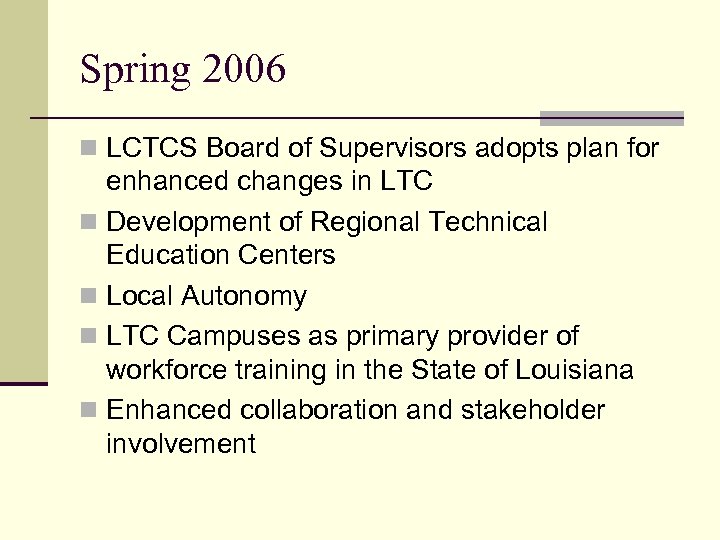 Spring 2006

- LCTCS Board of Supervisors adopts plan for enhanced changes in LTC
- Development of Regional Technical Education Centers
- Local Autonomy
- LTC Campuses as primary provider of workforce training in the State of Louisiana
- Enhanced collaboration and stakeholder involvement